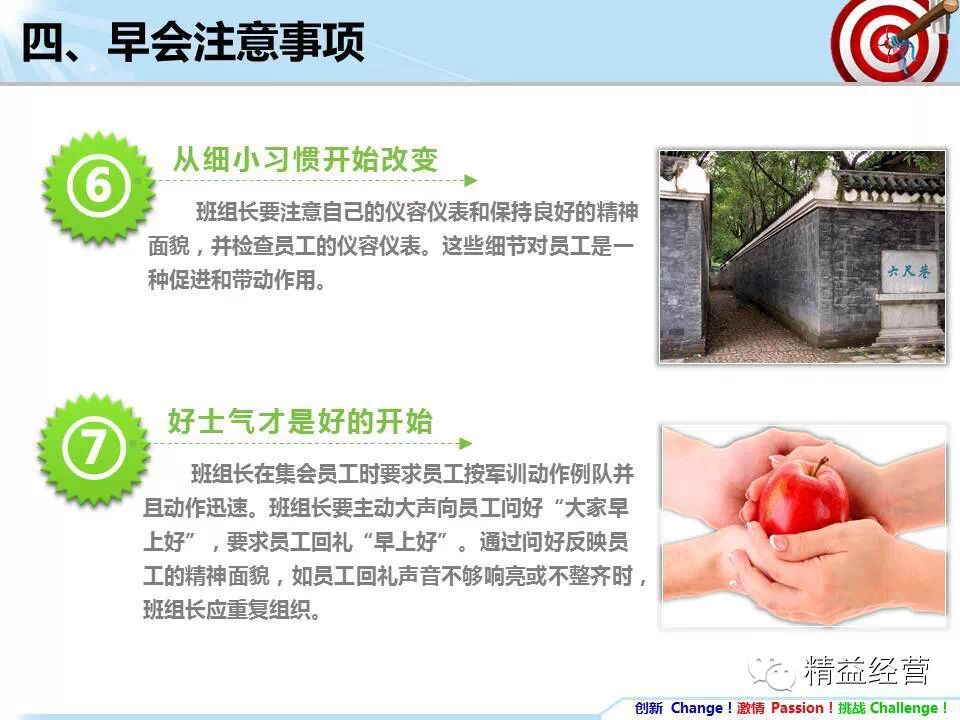 四、早会注意事项

⑥ 从细小习惯开始改变

班组长要注意自己的仪容仪表和保持良好的精神面貌，并检查员工的仪容仪表。这些细节对员工是一种促进和带动作用。

六尺巷

⑦ 好士气才是好的开始

班组长在集会员工时要求员工按军训动作例队并且动作迅速。班组长要主动大声向员工问好“大家早上好”，要求员工回礼“早上好”。通过问好反映员工的精神面貌，如员工回礼声音不够响亮或不整齐时，班组长应重复组织。

精益经营

创新 Change！激情 Passion！挑战 Challenge！